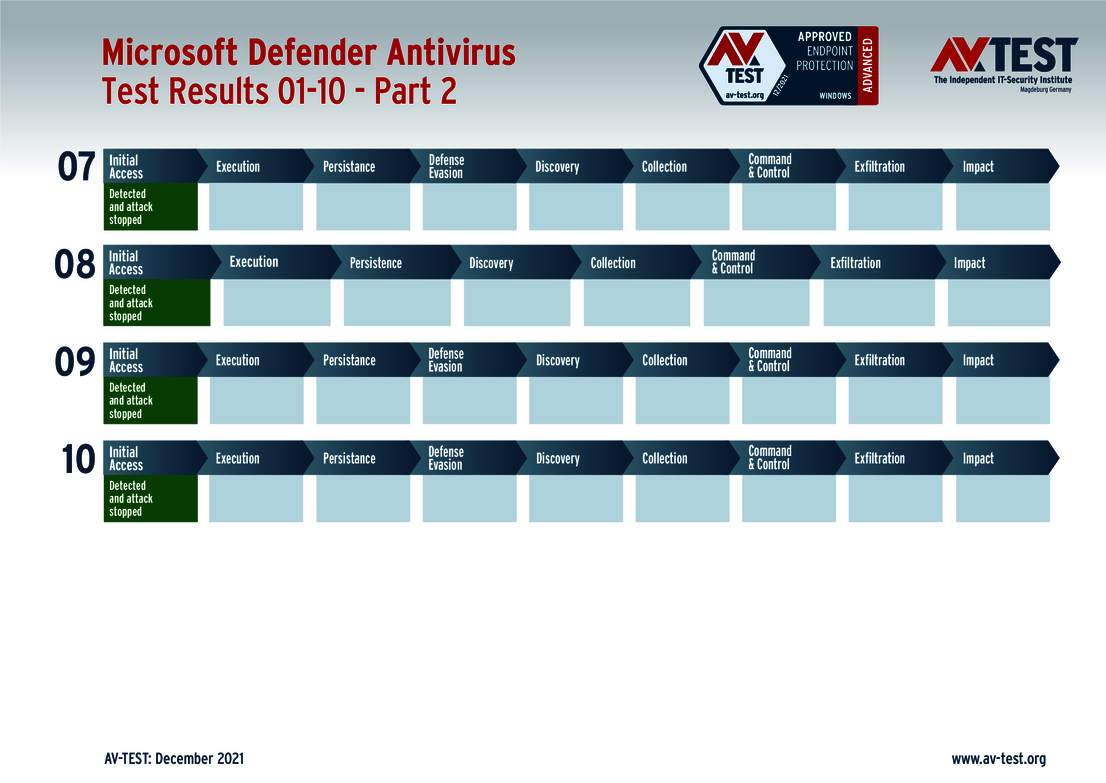 Microsoft Defender Antivirus
Test Results 01-10 - Part 2

AV TEST av-test.org 12/2021 APPROVED ENDPOINT PROTECTION WINDOWS ADVANCED

AV TEST
The Independent IT-Security Institute
Magdeburg Germany

07
| Initial Access | Execution | Persistance | Defense Evasion | Discovery | Collection | Command & Control | Exfiltration | Impact |
|---|---|---|---|---|---|---|---|---|
| Detected and attack stopped | | | | | | | | |

08
| Initial Access | Execution | Persistence | Discovery | Collection | Command & Control | Exfiltration | Impact |
|---|---|---|---|---|---|---|---|
| Detected and attack stopped | | | | | | | |

09
| Initial Access | Execution | Persistance | Defense Evasion | Discovery | Collection | Command & Control | Exfiltration | Impact |
|---|---|---|---|---|---|---|---|---|
| Detected and attack stopped | | | | | | | | |

10
| Initial Access | Execution | Persistance | Defense Evasion | Discovery | Collection | Command & Control | Exfiltration | Impact |
|---|---|---|---|---|---|---|---|---|
| Detected and attack stopped | | | | | | | | |

AV-TEST: December 2021

www.av-test.org